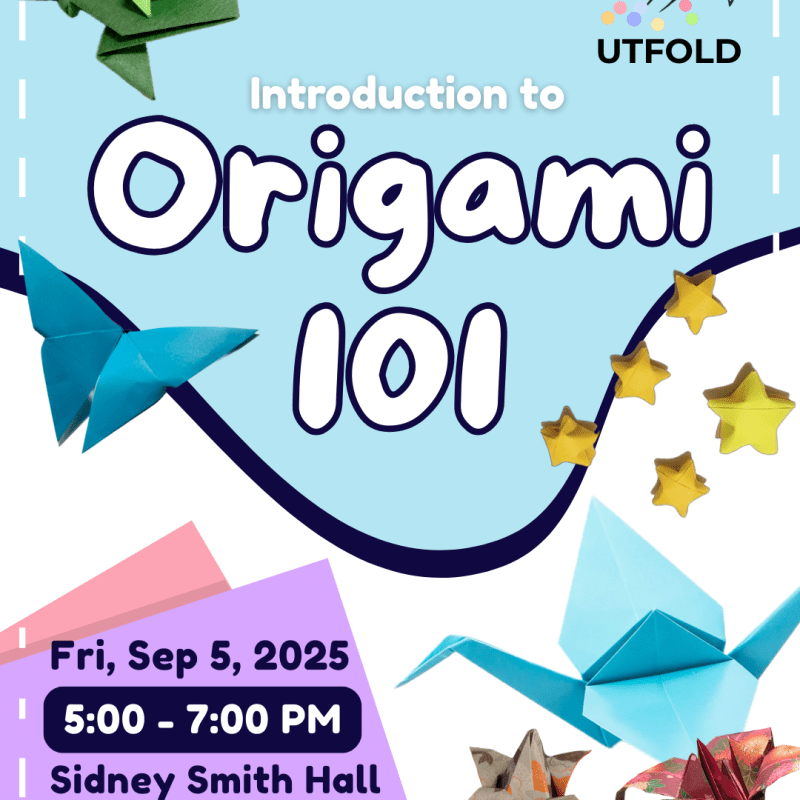 UTFOLD

Introduction to

Origami 101

Fri, Sep 5, 2025

5:00 - 7:00 PM

Sidney Smith Hall